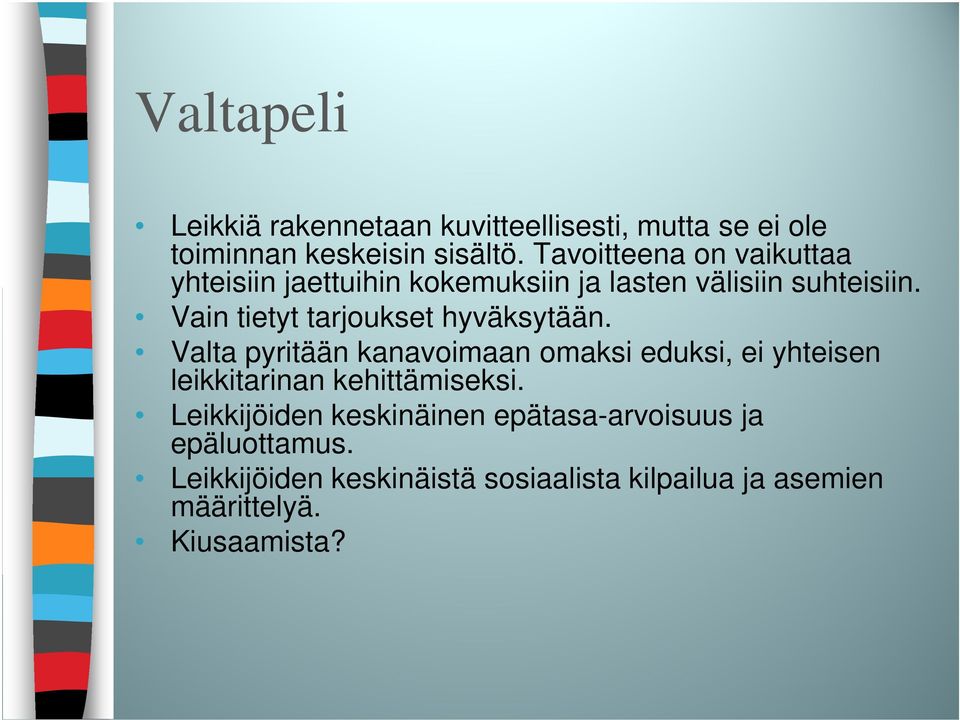 Valtapeli

• Leikkiä rakennetaan kuvitteellisesti, mutta se ei ole toiminnan keskeisin sisältö. Tavoitteena on vaikuttaa yhteisiin jaettuihin kokemuksiin ja lasten välisiin suhteisiin.
• Vain tietyt tarjoukset hyväksytään.
• Valta pyritään kanavoimaan omaksi eduksi, ei yhteisen leikkitarinan kehittämiseksi.
• Leikkijöiden keskinäinen epätasa-arvoisuus ja epäluottamus.
• Leikkijöiden keskinäistä sosiaalista kilpailua ja asemien määrittelyä.
• Kiusaamista?